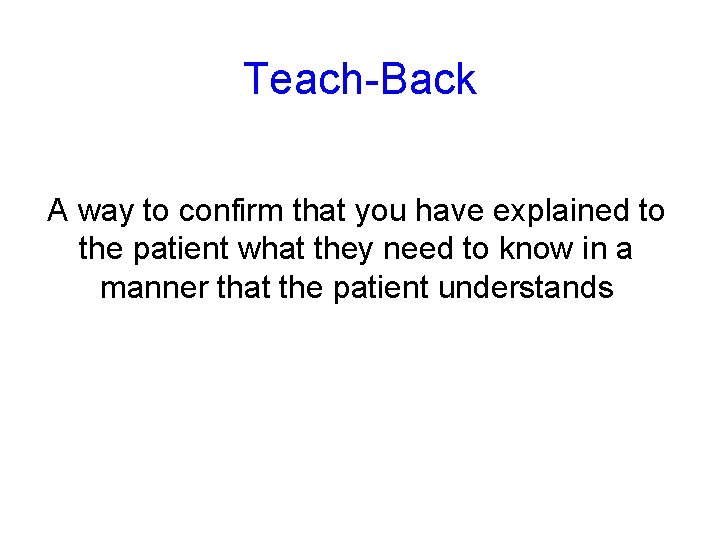 Teach-Back

A way to confirm that you have explained to the patient what they need to know in a manner that the patient understands